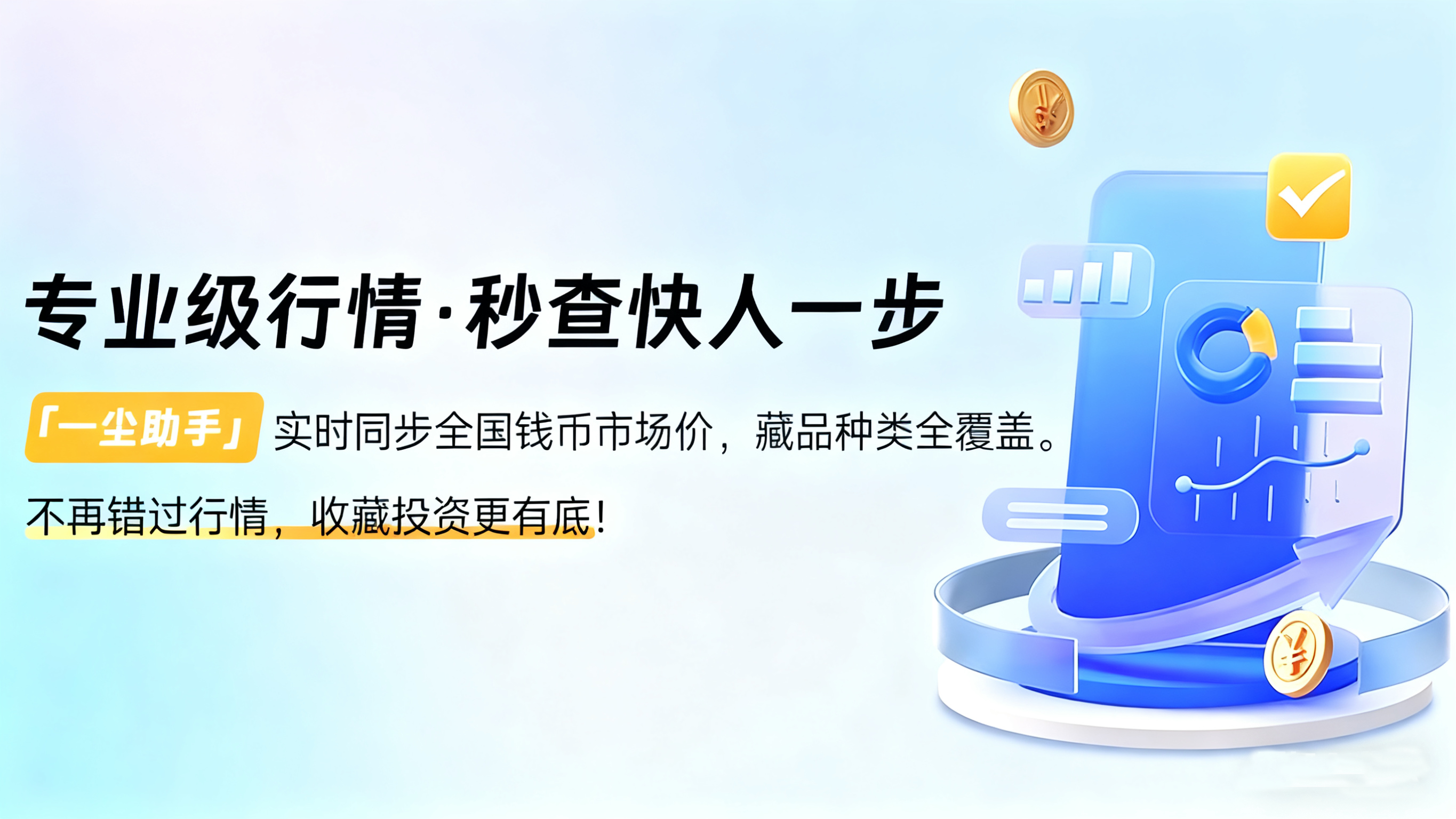 专业级行情·秒查快人一步

「一尘助手」实时同步全国钱币市场价，藏品种类全覆盖。

不再错过行情，收藏投资更有底！

¥

¥